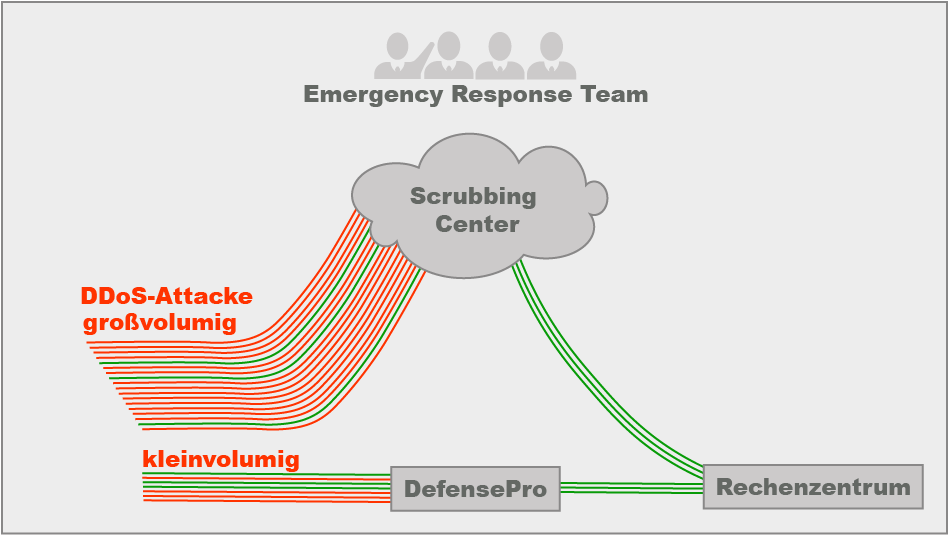 Emergency Response Team

Scrubbing Center

DDoS-Attacke großvolumig

kleinvolumig

DefensePro

Rechenzentrum